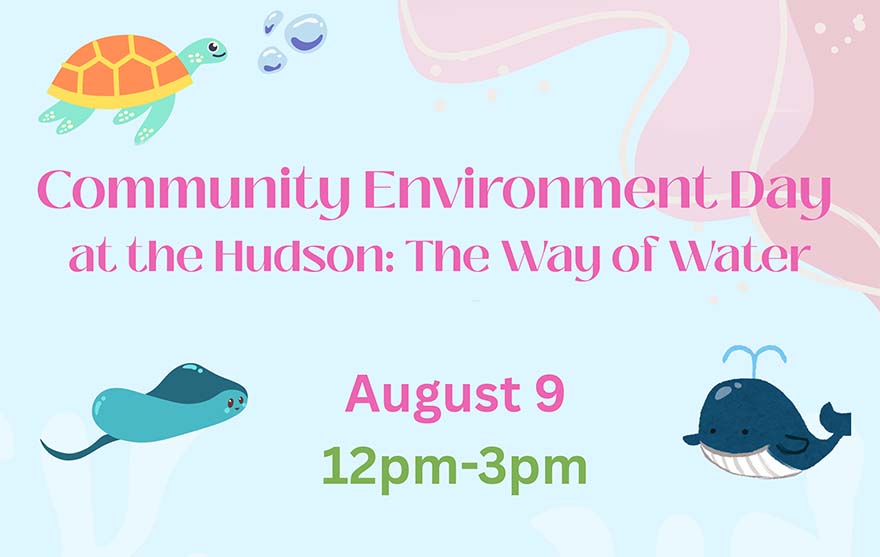 Community Environment Day at the Hudson: The Way of Water

August 9
12pm-3pm